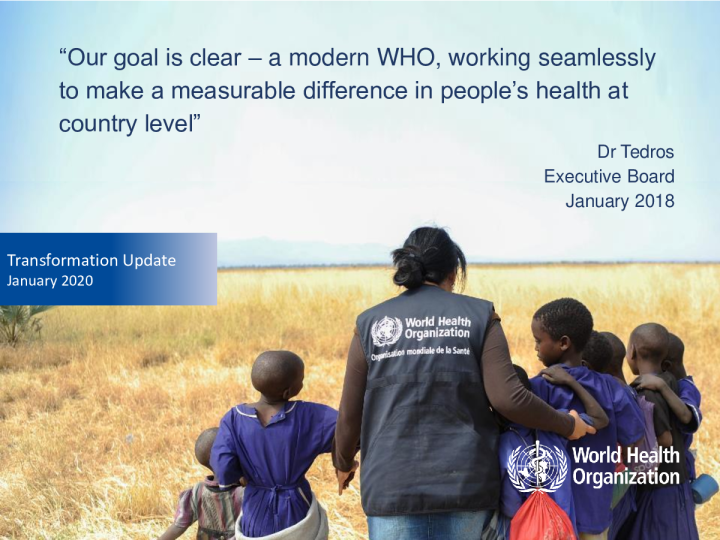 “Our goal is clear – a modern WHO, working seamlessly to make a measurable difference in people’s health at country level”

Dr Tedros
Executive Board
January 2018

Transformation Update
January 2020

World Health Organization
Organisation mondiale de la Santé

World Health Organization